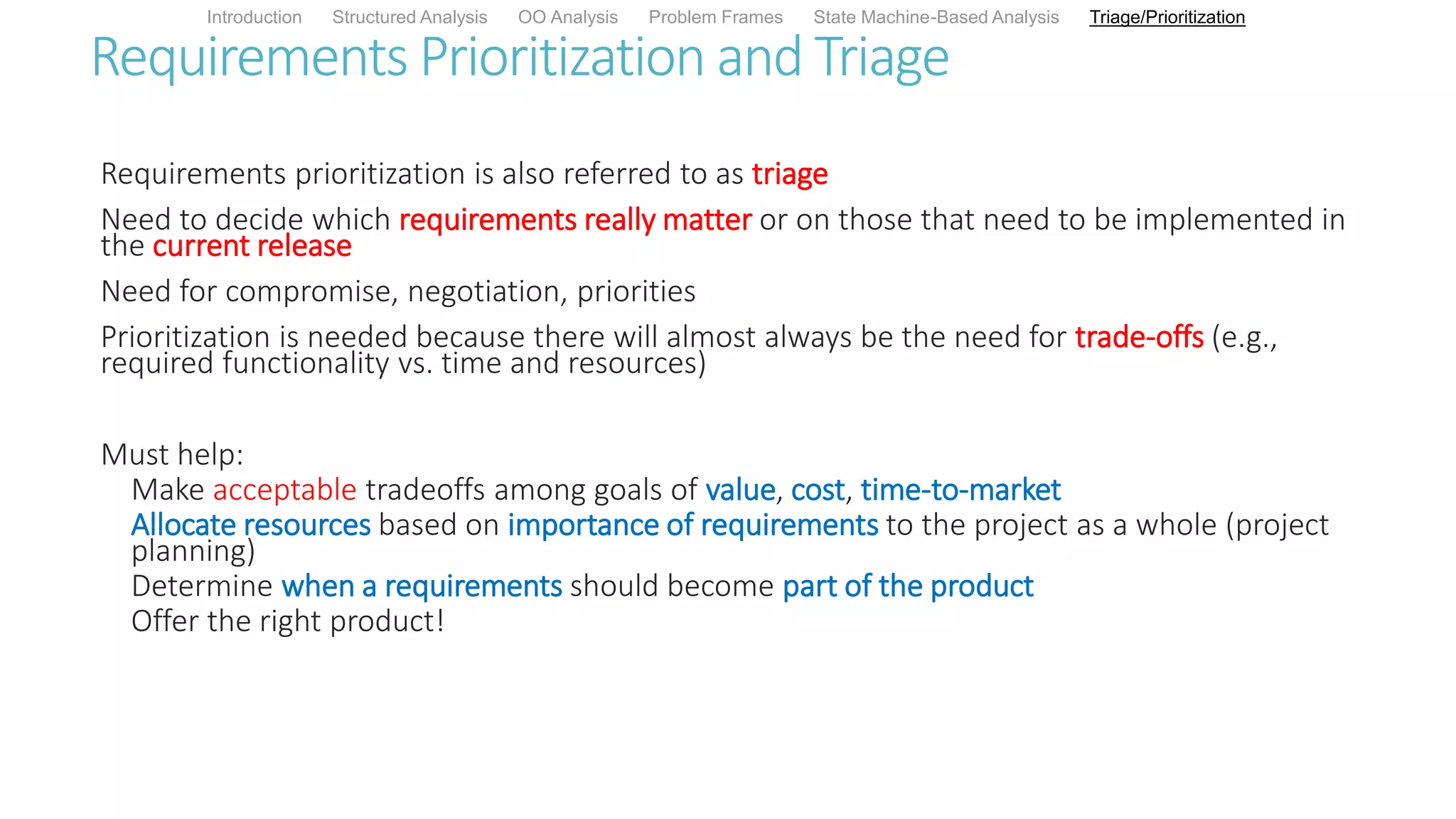 Introduction Structured Analysis OO Analysis Problem Frames State Machine-Based Analysis Triage/Prioritization

Requirements Prioritization and Triage

Requirements prioritization is also referred to as triage

Need to decide which requirements really matter or on those that need to be implemented in the current release

Need for compromise, negotiation, priorities

Prioritization is needed because there will almost always be the need for trade-offs (e.g., required functionality vs. time and resources)

Must help:

Make acceptable tradeoffs among goals of value, cost, time-to-market

Allocate resources based on importance of requirements to the project as a whole (project planning)

Determine when a requirements should become part of the product

Offer the right product!